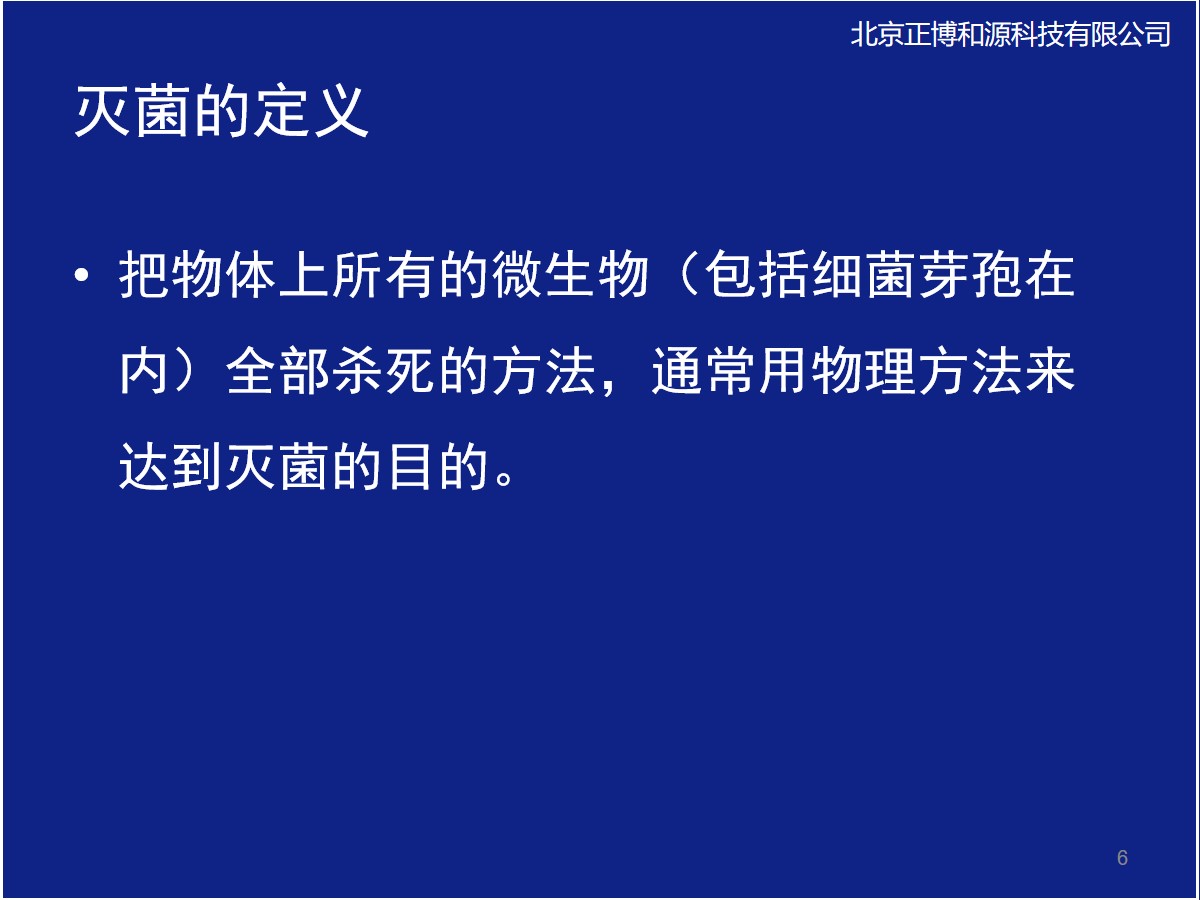 北京正博和源科技有限公司

灭菌的定义

• 把物体上所有的微生物（包括细菌芽孢在内）全部杀死的方法，通常用物理方法来达到灭菌的目的。

6